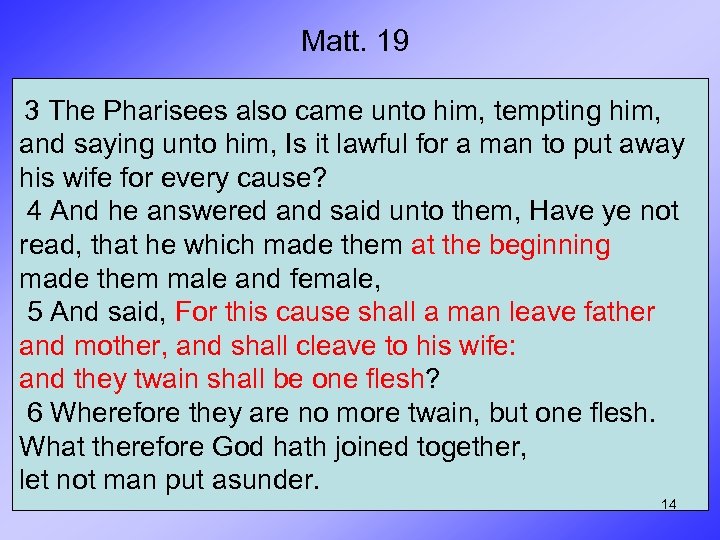 Matt. 19

3 The Pharisees also came unto him, tempting him, and saying unto him, Is it lawful for a man to put away his wife for every cause?
4 And he answered and said unto them, Have ye not read, that he which made them at the beginning made them male and female,
5 And said, For this cause shall a man leave father and mother, and shall cleave to his wife:
and they twain shall be one flesh?
6 Wherefore they are no more twain, but one flesh. What therefore God hath joined together,
let not man put asunder.

14